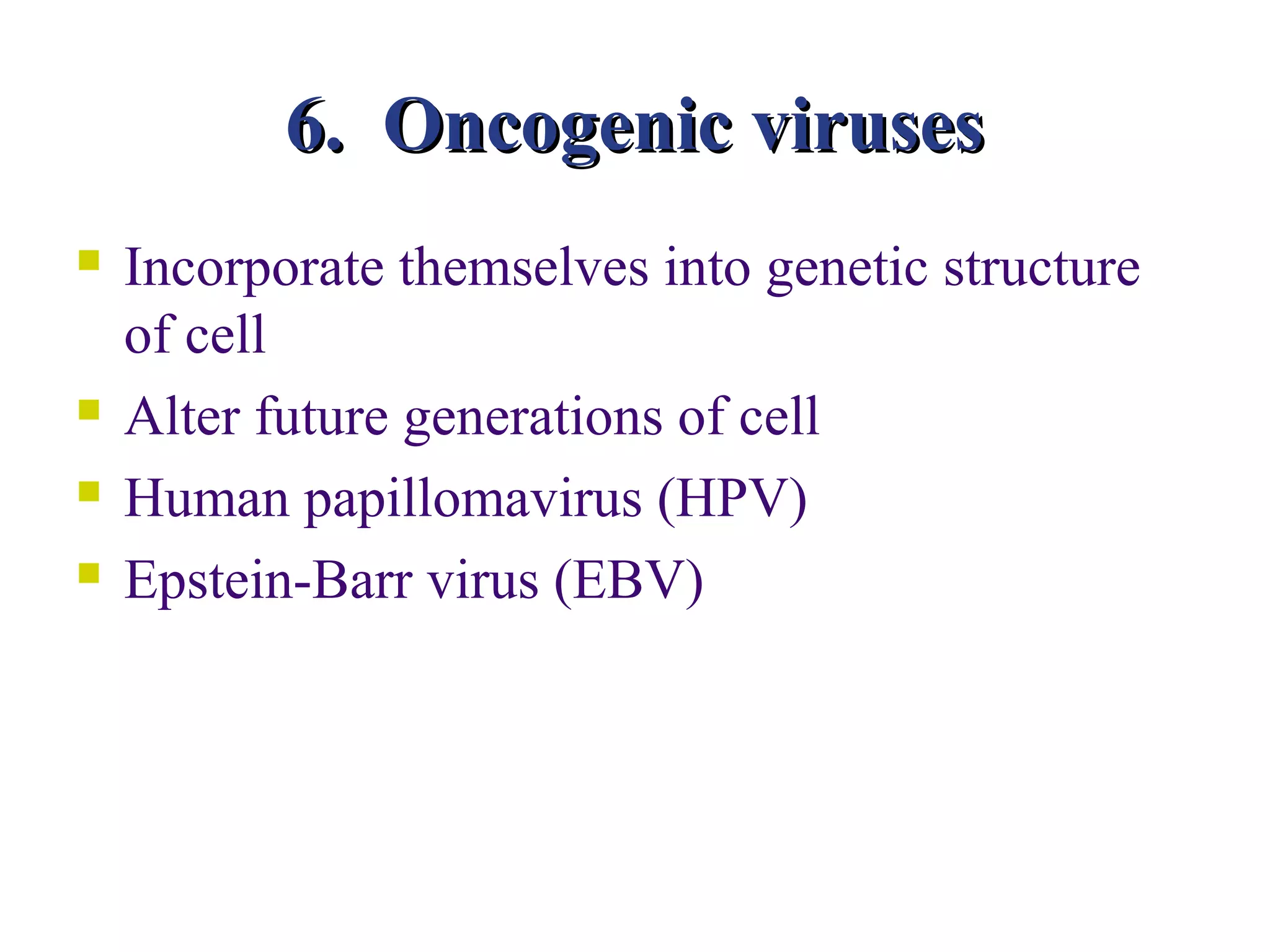 6. Oncogenic viruses

- Incorporate themselves into genetic structure of cell
- Alter future generations of cell
- Human papillomavirus (HPV)
- Epstein-Barr virus (EBV)